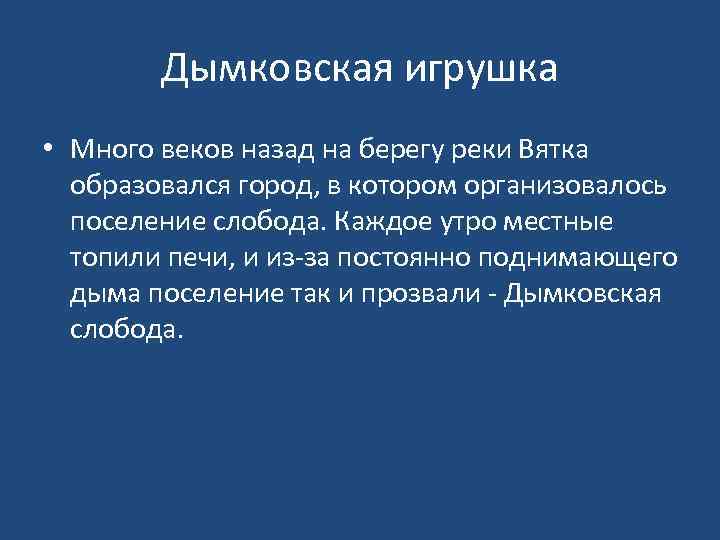 Дымковская игрушка

• Много веков назад на берегу реки Вятка образовался город, в котором организовалось поселение слобода. Каждое утро местные топили печи, и из-за постоянно поднимающего дыма поселение так и прозвали - Дымковская слобода.